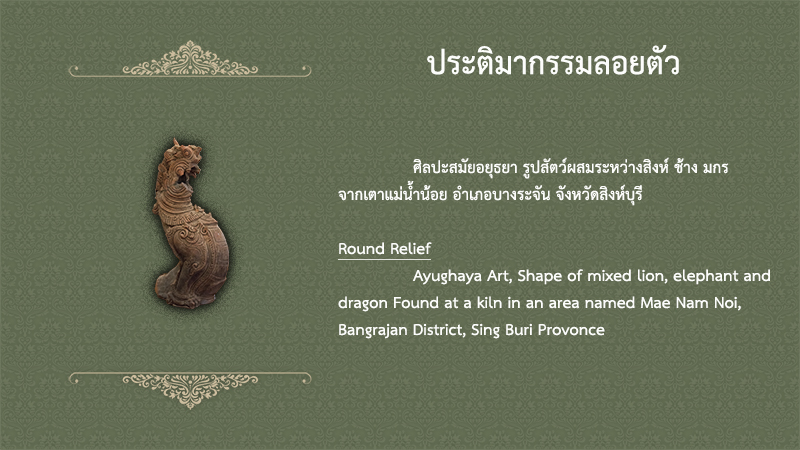 ประติมากรรมลอยตัว

ศิลปะสมัยอยุธยา รูปสัตว์ผสมระหว่างสิงห์ ช้าง มกร จากเตาแม่น้ำน้อย อำเภอบางระจัน จังหวัดสิงห์บุรี

Round Relief

Ayughaya Art, Shape of mixed lion, elephant and dragon Found at a kiln in an area named Mae Nam Noi, Bangrajan District, Sing Buri Provonce